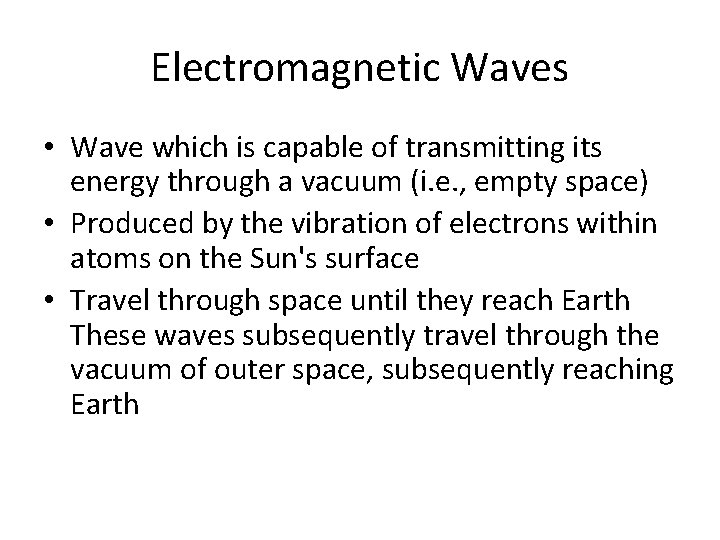 Electromagnetic Waves

• Wave which is capable of transmitting its energy through a vacuum (i.e., empty space)
• Produced by the vibration of electrons within atoms on the Sun's surface
• Travel through space until they reach Earth These waves subsequently travel through the vacuum of outer space, subsequently reaching Earth